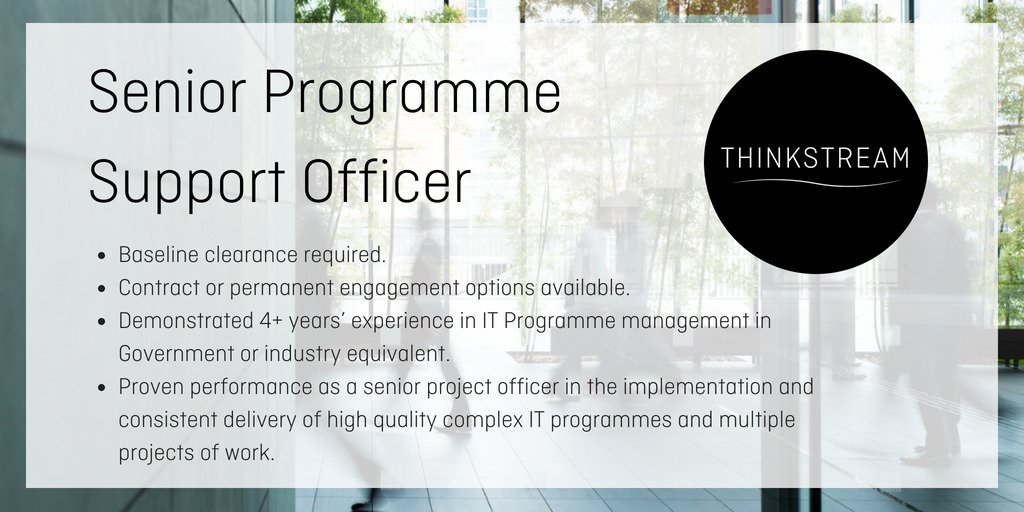 Senior Programme Support Officer

THINKSTREAM

- Baseline clearance required.
- Contract or permanent engagement options available.
- Demonstrated 4+ years' experience in IT Programme management in Government or industry equivalent.
- Proven performance as a senior project officer in the implementation and consistent delivery of high quality complex IT programmes and multiple projects of work.